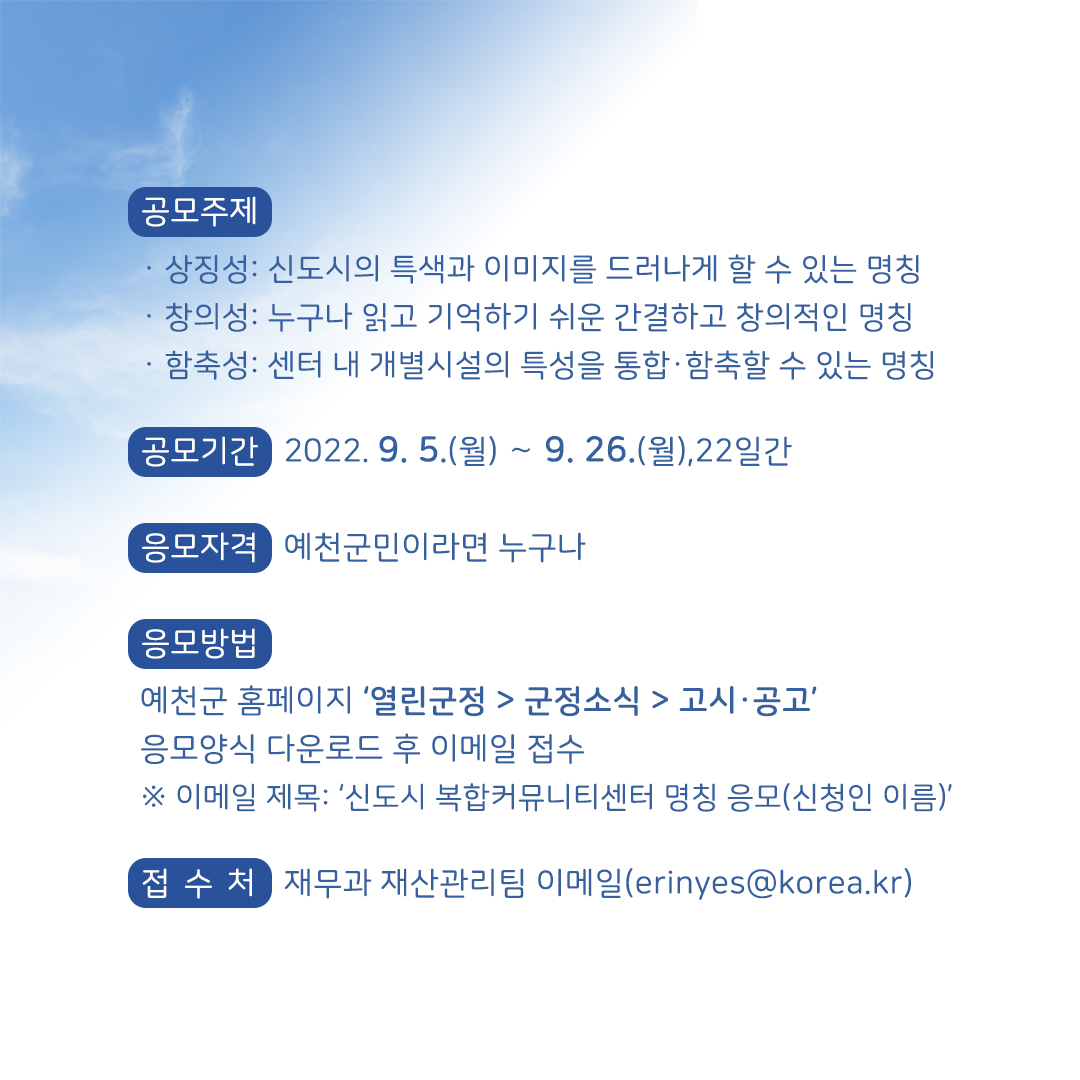 공모주제

· 상징성: 신도시의 특색과 이미지를 드러나게 할 수 있는 명칭
· 창의성: 누구나 읽고 기억하기 쉬운 간결하고 창의적인 명칭
· 함축성: 센터 내 개별시설의 특성을 통합·함축할 수 있는 명칭

공모기간 2022. 9. 5.(월) ~ 9. 26.(월),22일간

응모자격 예천군민이라면 누구나

응모방법

예천군 홈페이지 '열린군정 > 군정소식 > 고시·공고'
응모양식 다운로드 후 이메일 접수
※ 이메일 제목: '신도시 복합커뮤니티센터 명칭 응모(신청인 이름)'

접 수 처 재무과 재산관리팀 이메일(erinyes@korea.kr)